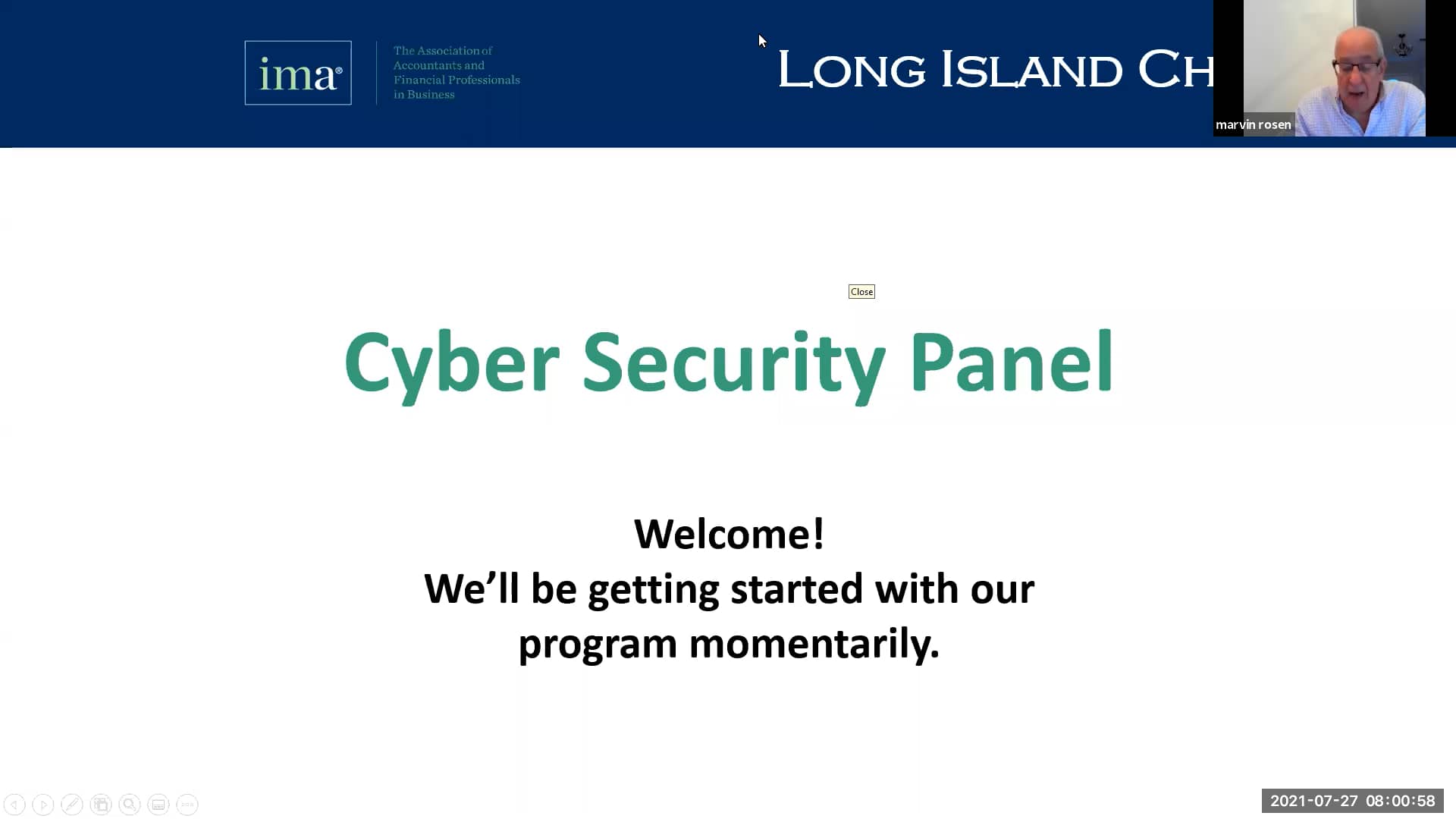 ima®

The Association of Accountants and Financial Professionals in Business

LONG ISLAND CH

marvin rosen

Close

Cyber Security Panel

Welcome!
We'll be getting started with our program momentarily.

2021-07-27 08:00:58